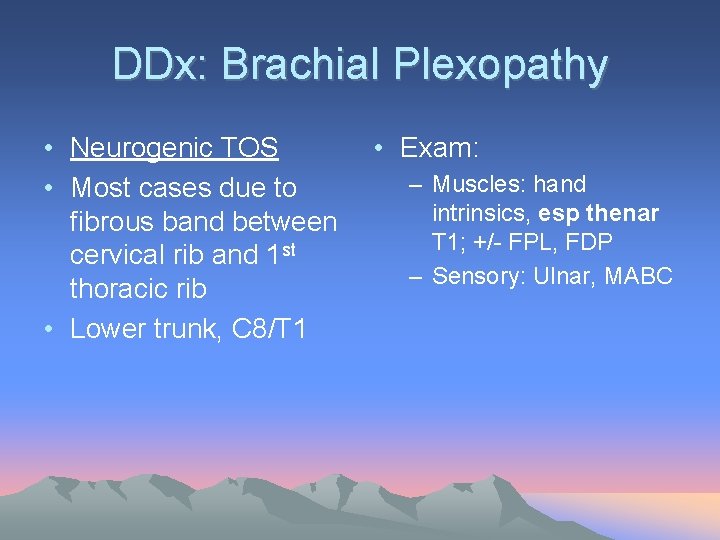 DDx: Brachial Plexopathy

• Neurogenic TOS
• Most cases due to fibrous band between cervical rib and 1$^{st}$ thoracic rib
• Lower trunk, C8/T1

• Exam:
– Muscles: hand intrinsics, esp thenar T1; +/- FPL, FDP
– Sensory: Ulnar, MABC